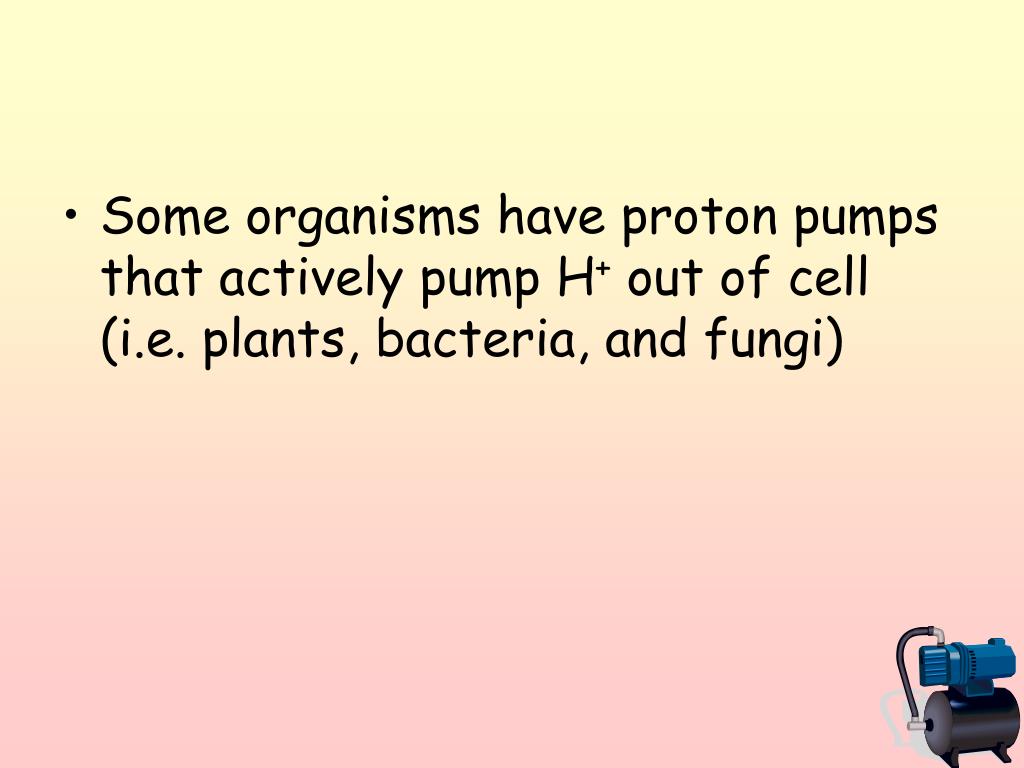 • Some organisms have proton pumps that actively pump $H^+$ out of cell (i.e. plants, bacteria, and fungi)